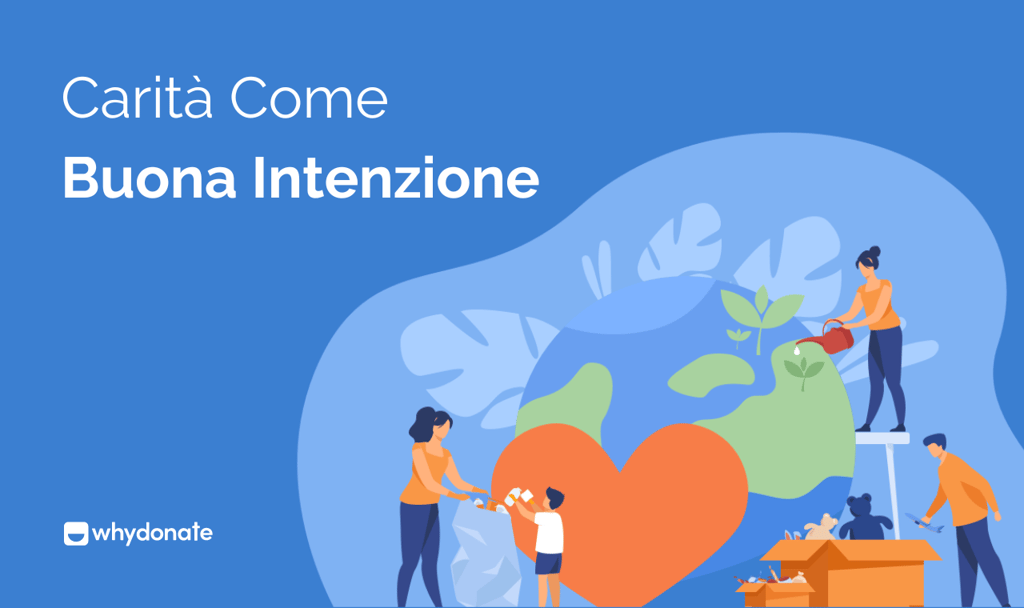 Carità Come
Buona Intenzione

whydonate